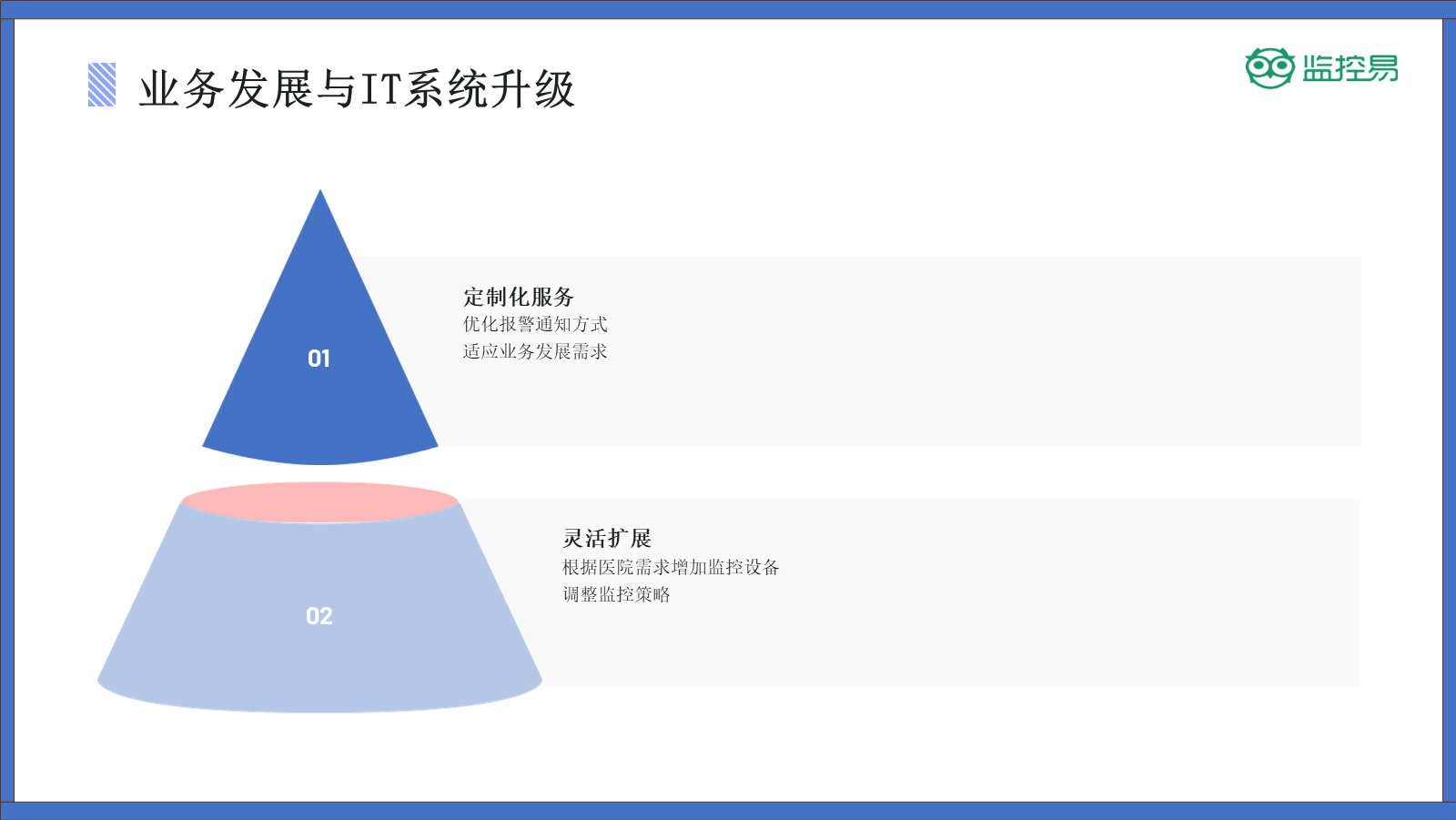 业务发展与IT系统升级

监控易

01

定制化服务
优化报警通知方式
适应业务发展需求

02

灵活扩展
根据医院需求增加监控设备
调整监控策略